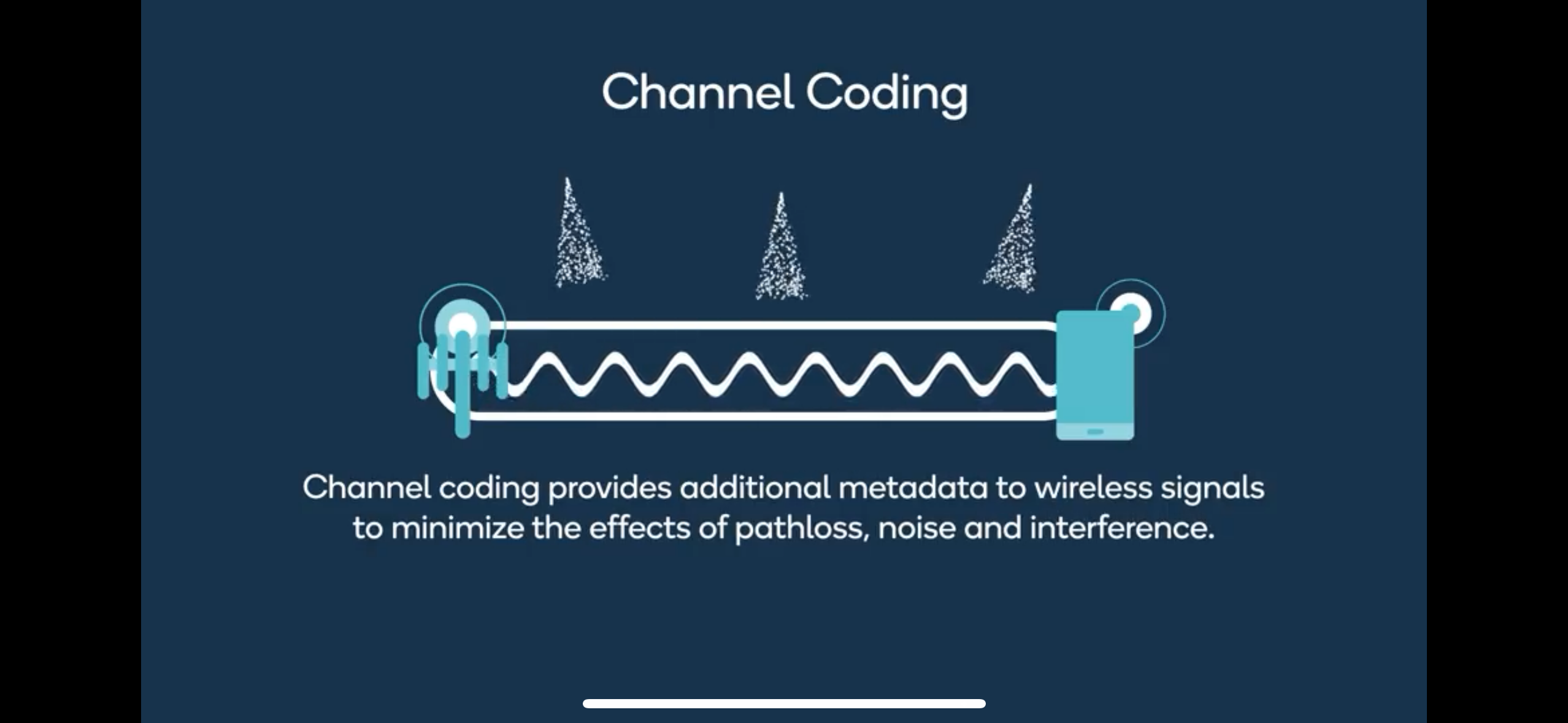 Channel Coding

Channel coding provides additional metadata to wireless signals to minimize the effects of pathloss, noise and interference.